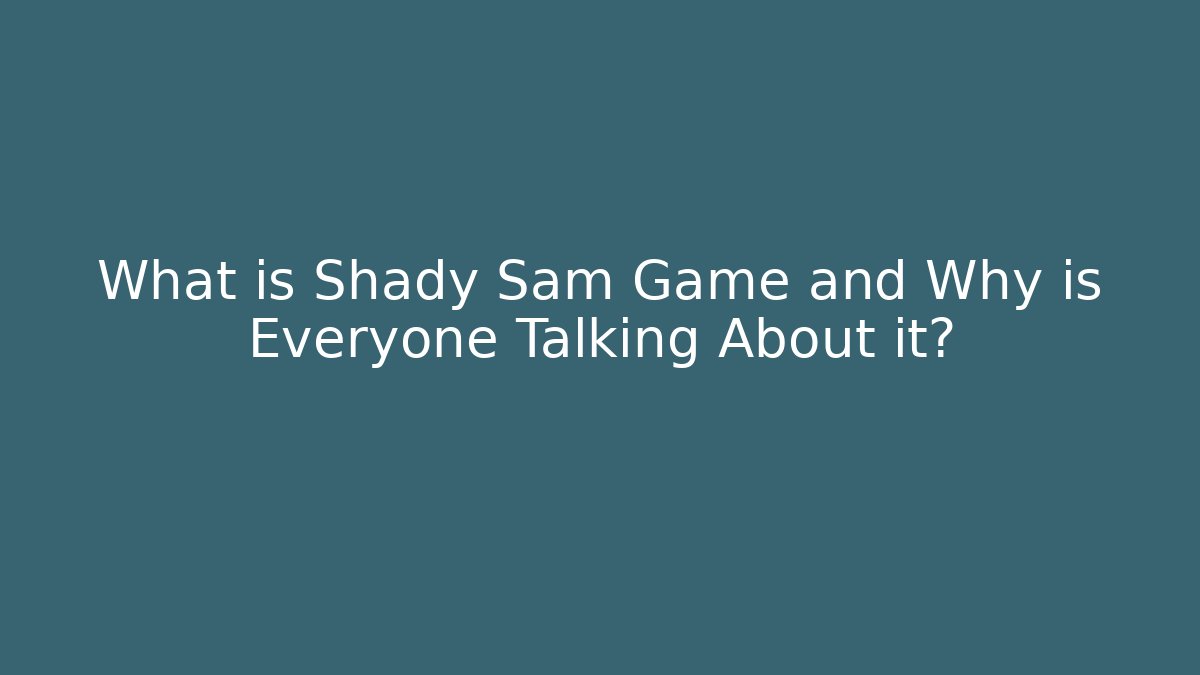 What is Shady Sam Game and Why is Everyone Talking About it?